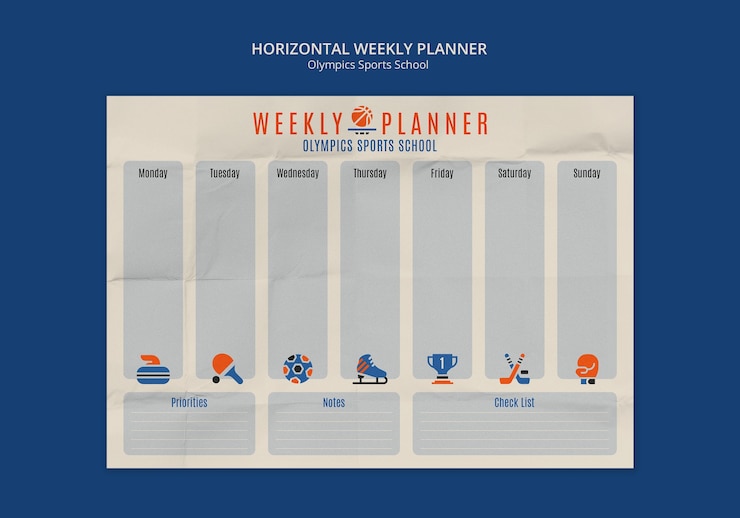 HORIZONTAL WEEKLY PLANNER
Olympics Sports School

WEEKLY PLANNER
OLYMPICS SPORTS SCHOOL

Monday

Tuesday

Wednesday

Thursday

Friday

Saturday

Sunday

1

Priorities

Notes

Check List